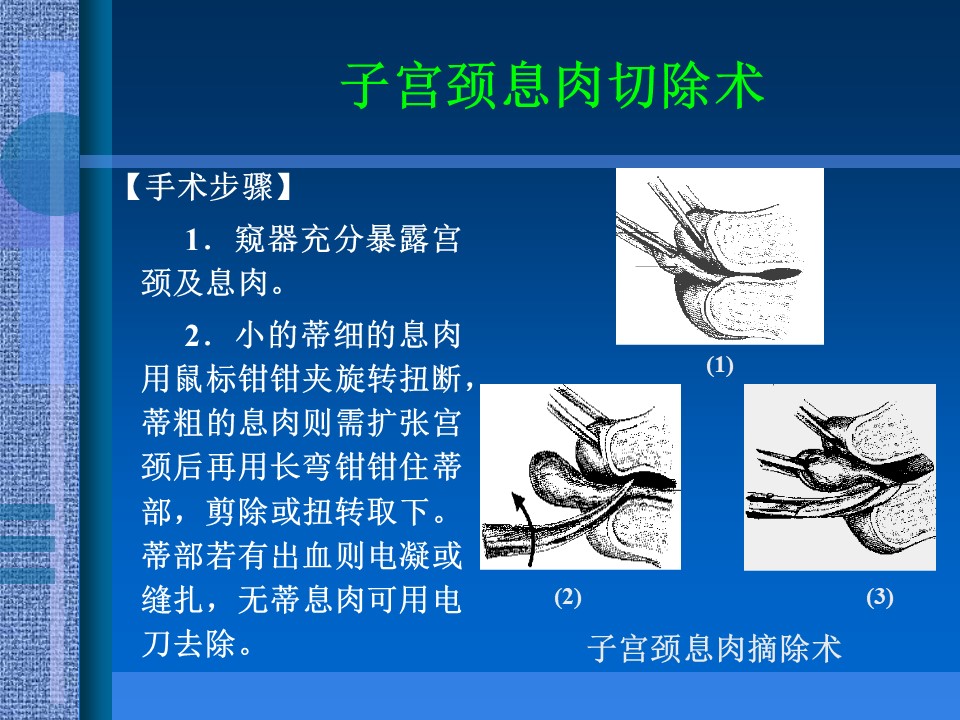 子宫颈息肉切除术

【手术步骤】

1．窥器充分暴露宫颈及息肉。

2．小的蒂细的息肉用鼠标钳钳夹旋转扭断，蒂粗的息肉则需扩张宫颈后再用长弯钳钳住蒂部，剪除或扭转取下。蒂部若有出血则电凝或缝扎，无蒂息肉可用电刀去除。

(1)

(2)

(3)

子宫颈息肉摘除术